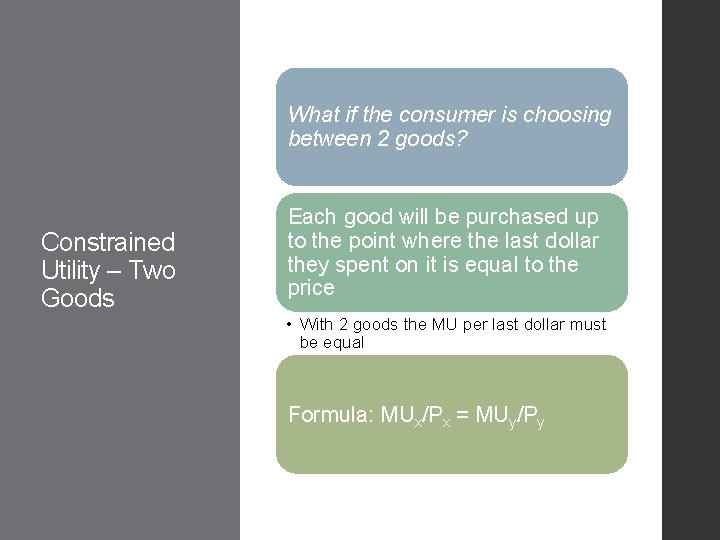 Constrained Utility – Two Goods

What if the consumer is choosing between 2 goods?

Each good will be purchased up to the point where the last dollar they spent on it is equal to the price

• With 2 goods the MU per last dollar must be equal

Formula: $MU_x/P_x = MU_y/P_y$